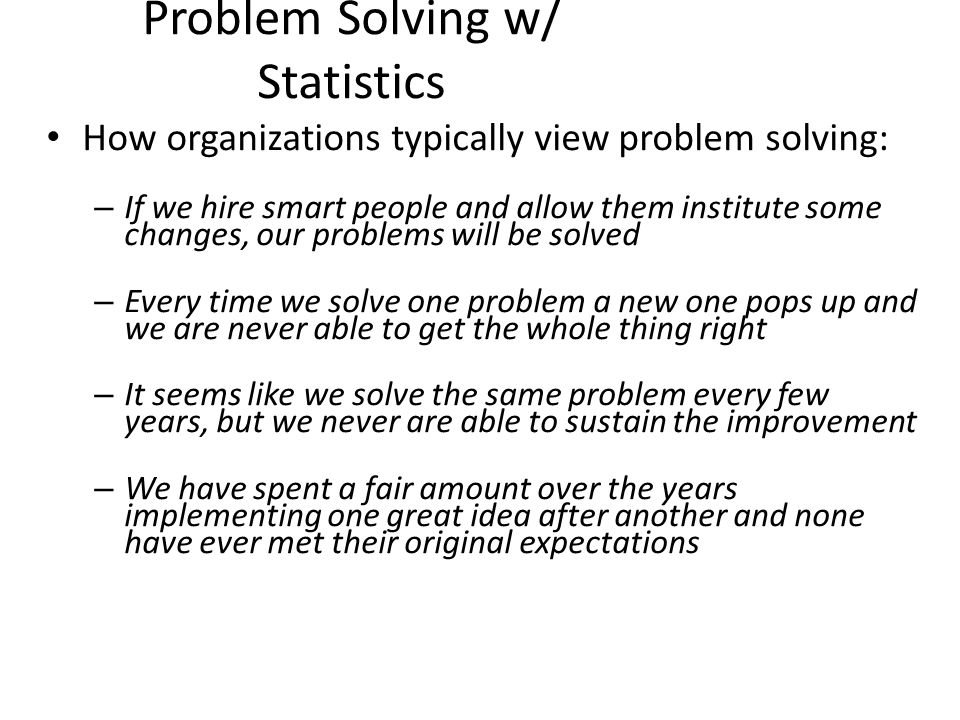 Problem Solving w/ Statistics

• How organizations typically view problem solving:

– If we hire smart people and allow them institute some changes, our problems will be solved

– Every time we solve one problem a new one pops up and we are never able to get the whole thing right

– It seems like we solve the same problem every few years, but we never are able to sustain the improvement

– We have spent a fair amount over the years implementing one great idea after another and none have ever met their original expectations